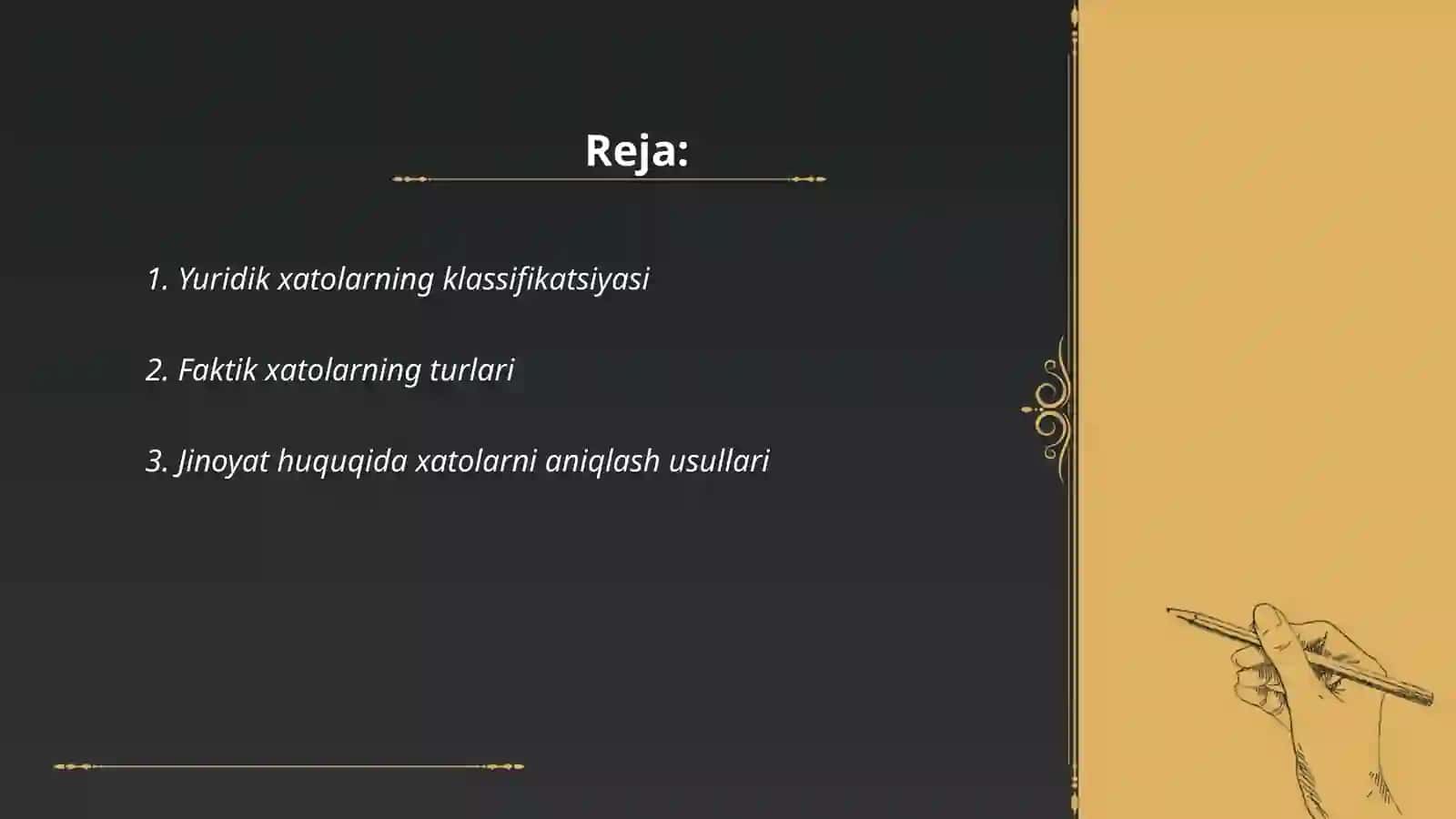 Reja:

1. Yuridik xatolarning klassifikatsiyasi

2. Faktik xatolarning turlari

3. Jinoyat huquqida xatolarni aniqlash usullari